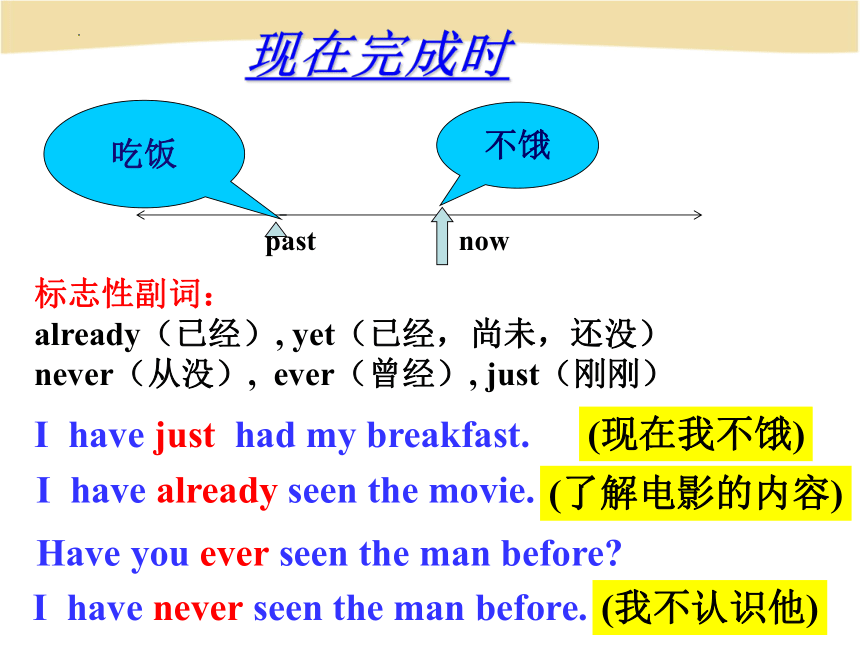 现在完成时

吃饭

不饿

past

now

标志性副词：
already（已经）, yet（已经，尚未，还没）
never（从没）, ever（曾经）, just（刚刚）

I have just had my breakfast. (现在我不饿)

I have already seen the movie. (了解电影的内容)

Have you ever seen the man before?

I have never seen the man before. (我不认识他)